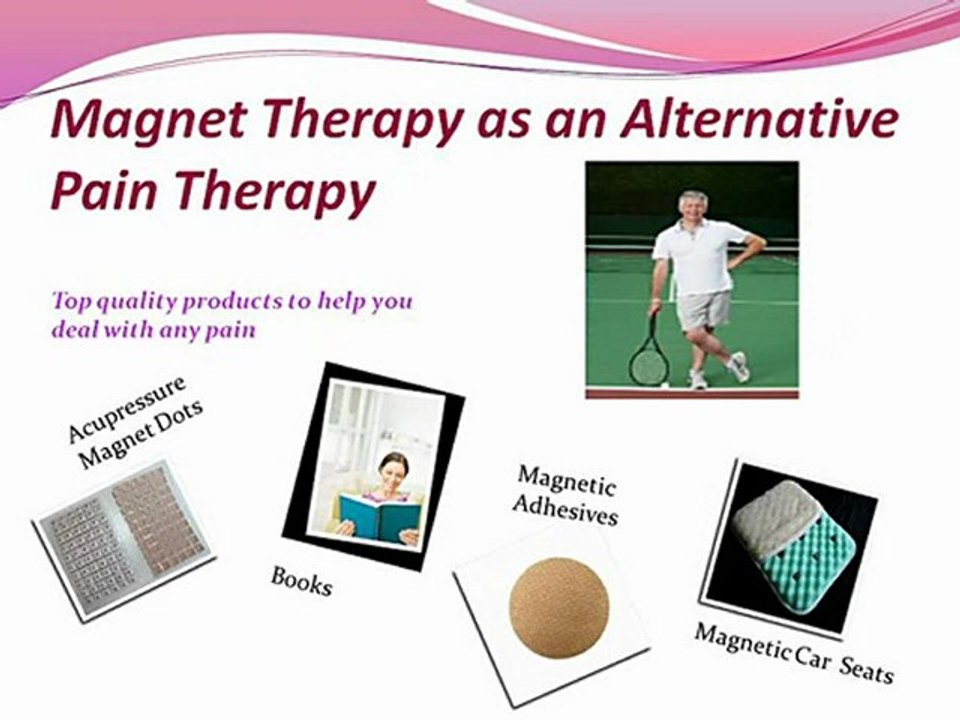 Magnet Therapy as an Alternative Pain Therapy

Top quality products to help you deal with any pain

Acupressure Magnet Dots

Books

Magnetic Adhesives

Magnetic Car Seats